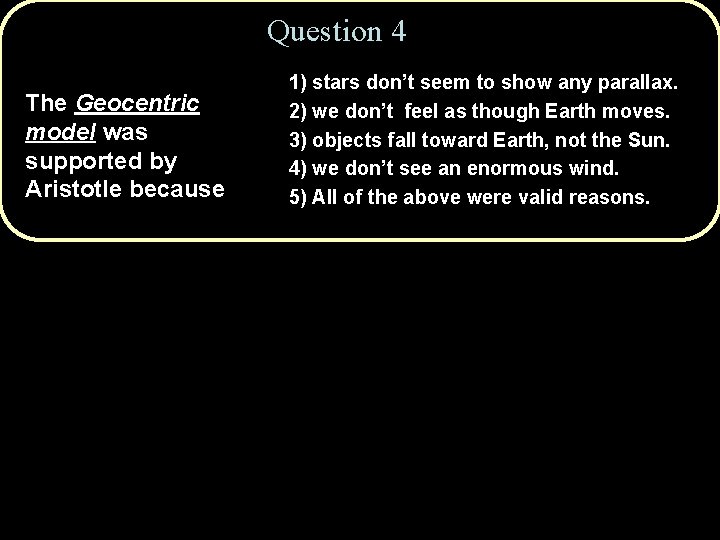 Question 4

The Geocentric model was supported by Aristotle because

1) stars don’t seem to show any parallax.
2) we don’t feel as though Earth moves.
3) objects fall toward Earth, not the Sun.
4) we don’t see an enormous wind.
5) All of the above were valid reasons.